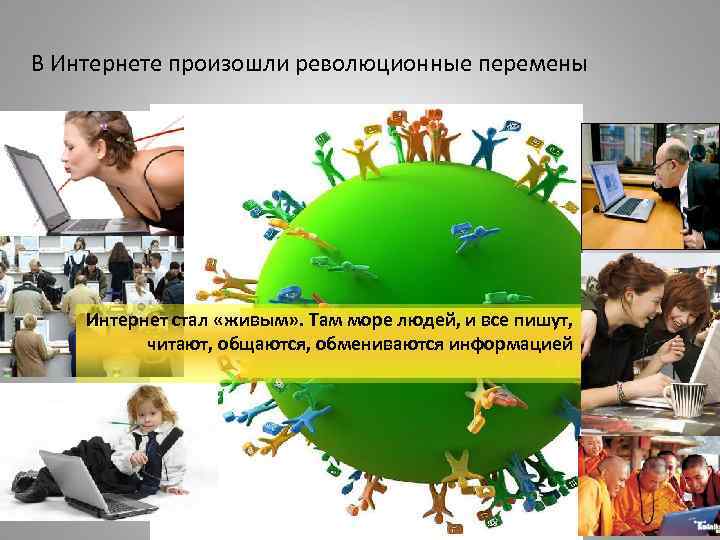 В Интернете произошли революционные перемены

Интернет стал «живым». Там море людей, и все пишут, читают, общаются, обмениваются информацией